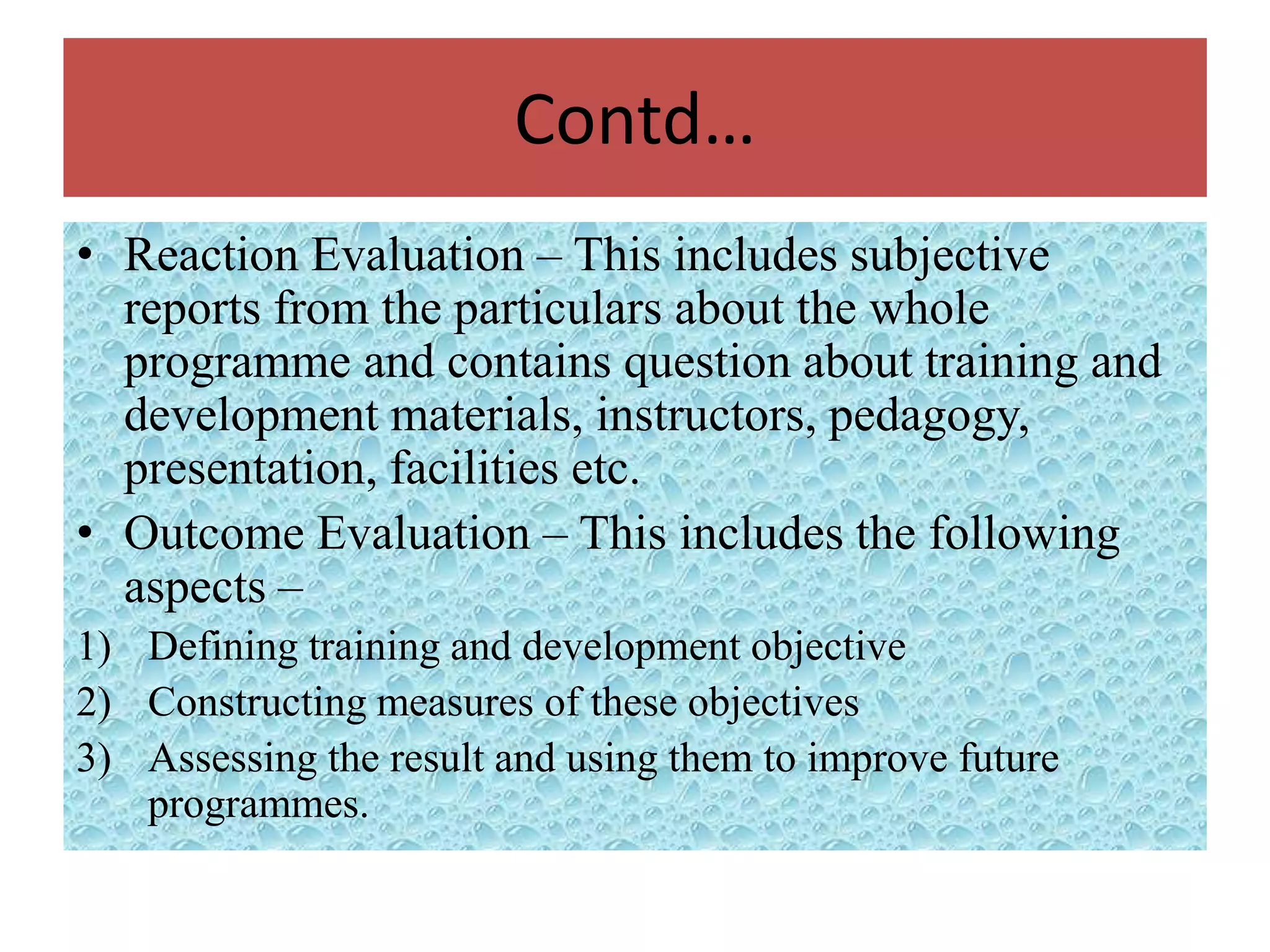 Contd…

• Reaction Evaluation – This includes subjective reports from the particulars about the whole programme and contains question about training and development materials, instructors, pedagogy, presentation, facilities etc.

• Outcome Evaluation – This includes the following aspects –

1) Defining training and development objective

2) Constructing measures of these objectives

3) Assessing the result and using them to improve future programmes.